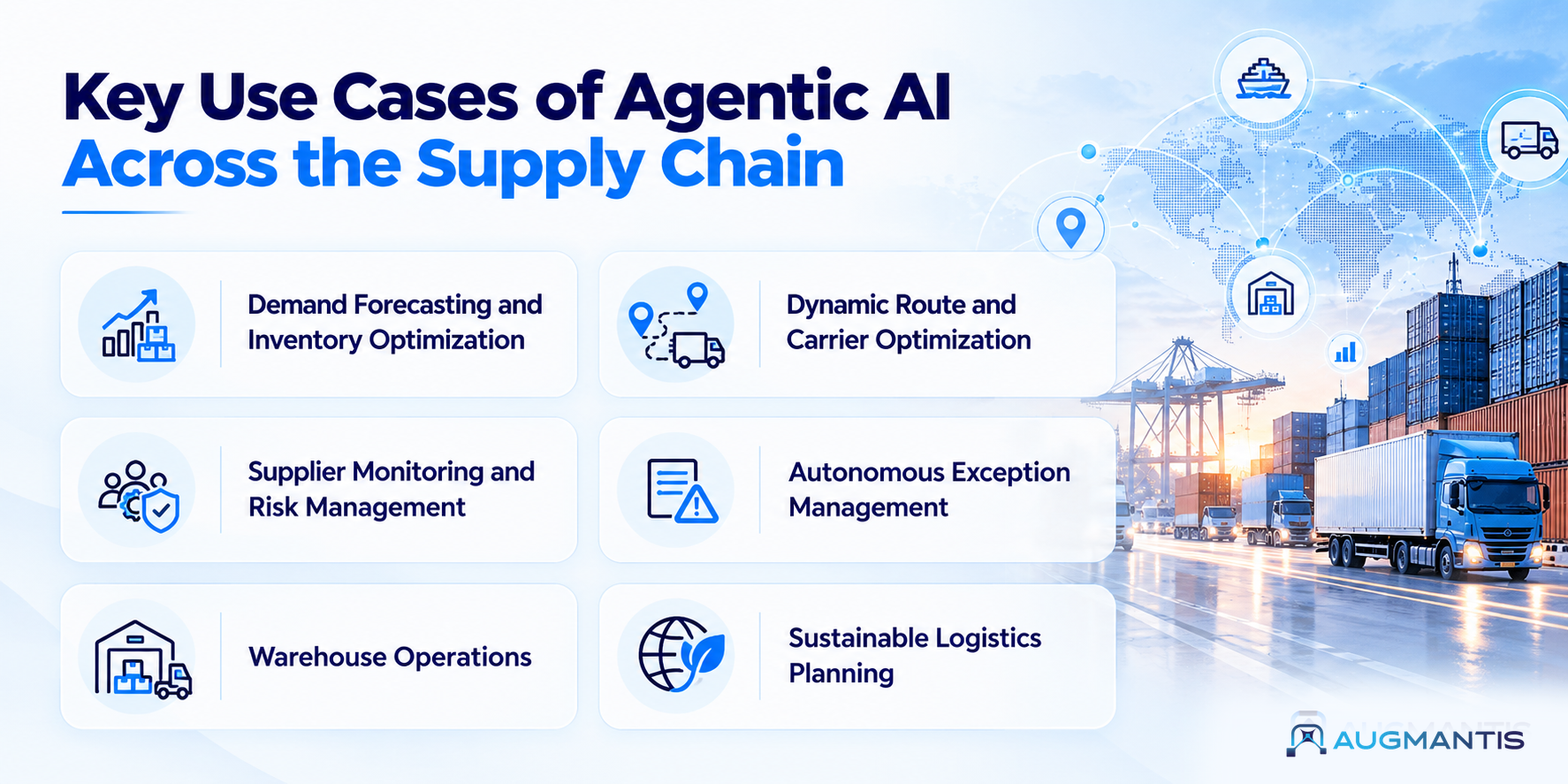 Key Use Cases of Agentic AI
Across the Supply Chain

Demand Forecasting and Inventory Optimization

Supplier Monitoring and Risk Management

Warehouse Operations

Dynamic Route and Carrier Optimization

Autonomous Exception Management

Sustainable Logistics Planning

AUGMANTIS